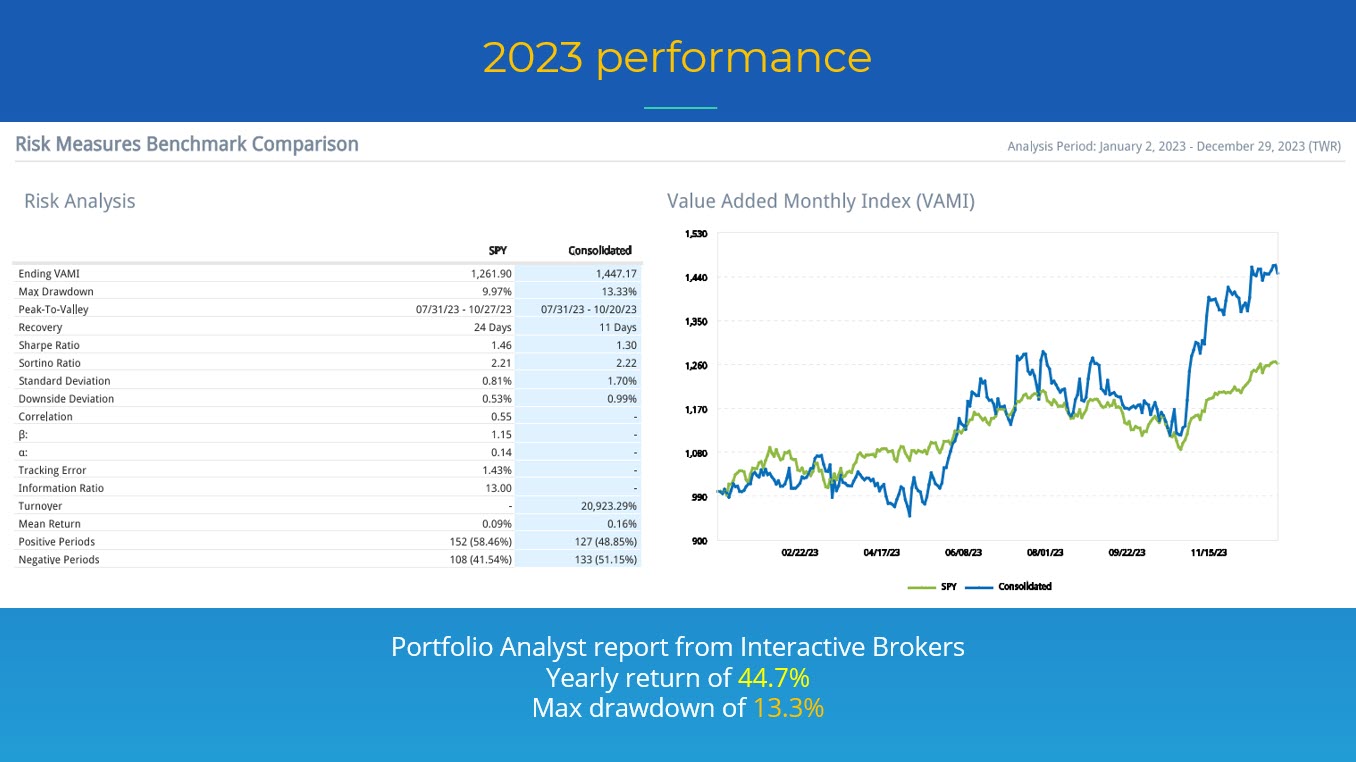 2023 performance

Risk Measures Benchmark Comparison

Analysis Period: January 2, 2023 - December 29, 2023 (TWR)

Risk Analysis

| | SPY | Consolidated |
|---|---|---|
| Ending VAMI | 1,261.90 | 1,447.17 |
| Max Drawdown | 9.97% | 13.33% |
| Peak-To-Valley | 07/31/23 - 10/27/23 | 07/31/23 - 10/20/23 |
| Recovery | 24 Days | 11 Days |
| Sharpe Ratio | 1.46 | 1.30 |
| Sortino Ratio | 2.21 | 2.22 |
| Standard Deviation | 0.81% | 1.70% |
| Downside Deviation | 0.53% | 0.99% |
| Correlation | 0.55 | - |
| β: | 1.15 | - |
| α: | 0.14 | - |
| Tracking Error | 1.43% | - |
| Information Ratio | 13.00 | - |
| Turnover | - | 20,923.29% |
| Mean Return | 0.09% | 0.16% |
| Positive Periods | 152 (58.46%) | 127 (48.85%) |
| Negative Periods | 108 (41.54%) | 133 (51.15%) |

Value Added Monthly Index (VAMI)

1,530
1,440
1,350
1,260
1,170
1,080
990
900

02/22/23
04/17/23
06/08/23
08/01/23
09/22/23
11/15/23

SPY
Consolidated

Portfolio Analyst report from Interactive Brokers
Yearly return of 44.7%
Max drawdown of 13.3%